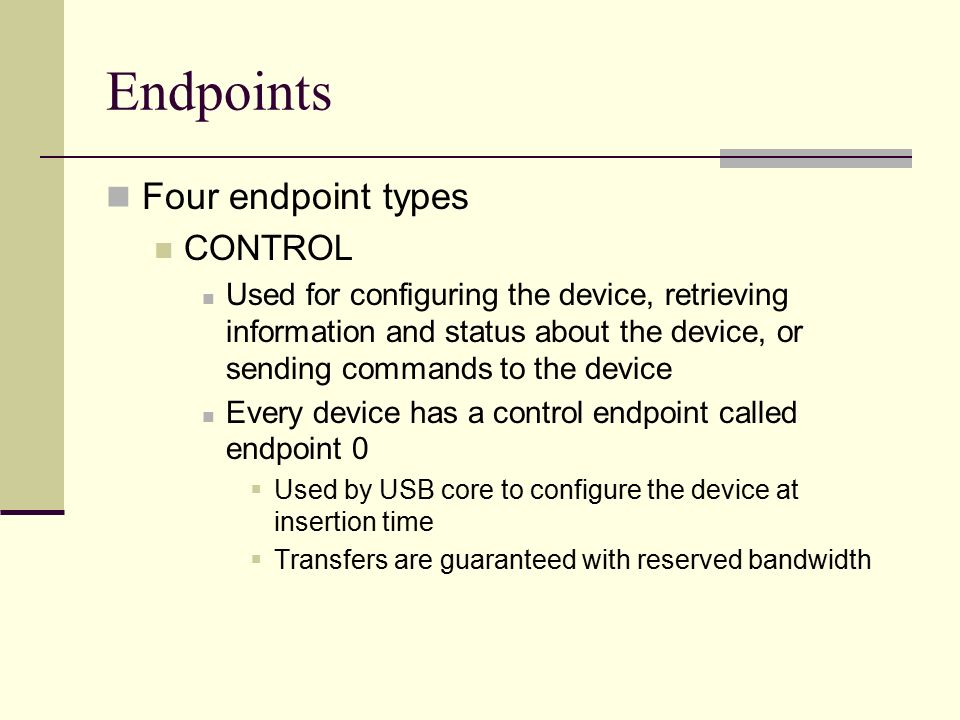 Endpoints

Four endpoint types

CONTROL

Used for configuring the device, retrieving information and status about the device, or sending commands to the device

Every device has a control endpoint called endpoint 0

Used by USB core to configure the device at insertion time

Transfers are guaranteed with reserved bandwidth